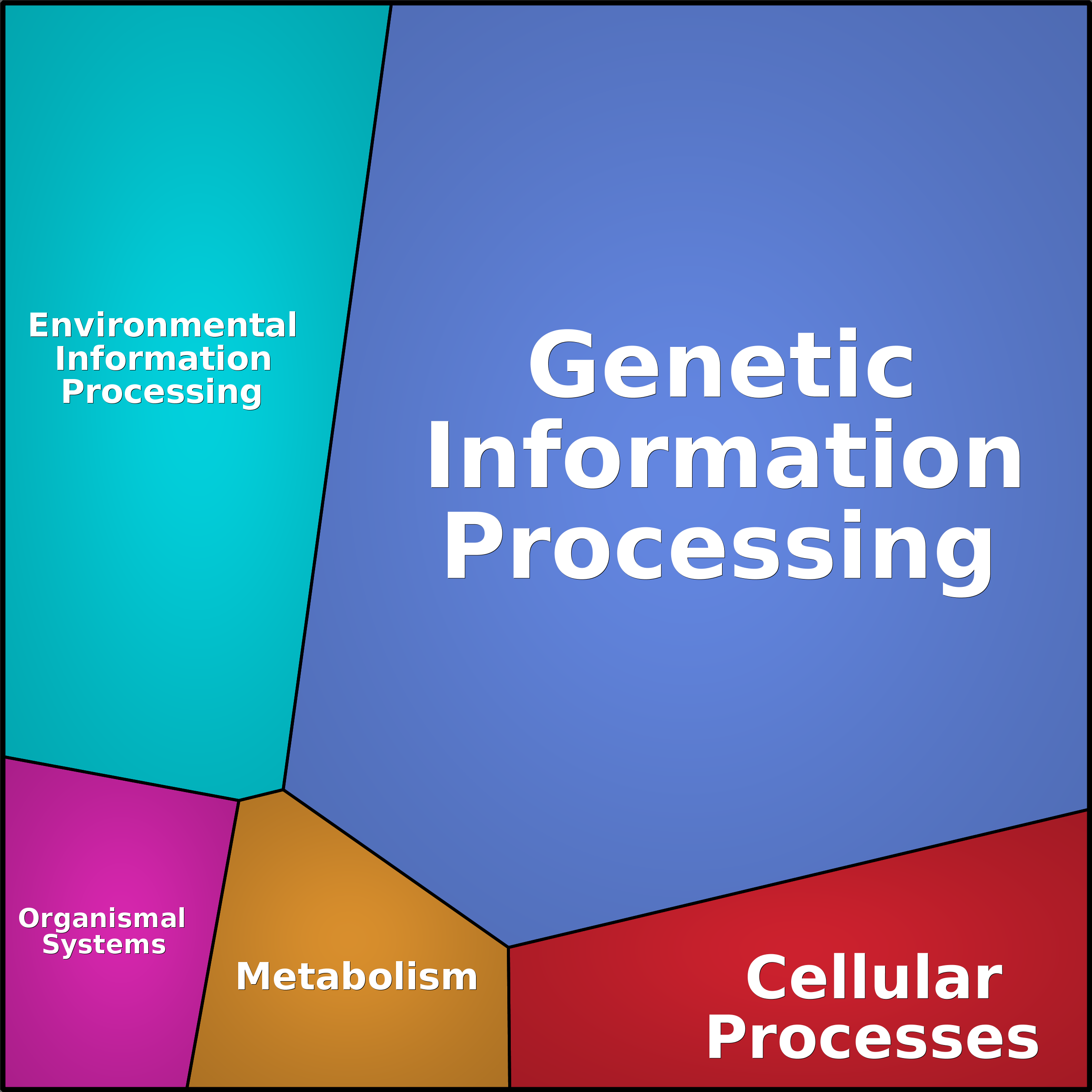 Environmental Information Processing

Genetic Information Processing

Organismal Systems

Metabolism

Cellular Processes